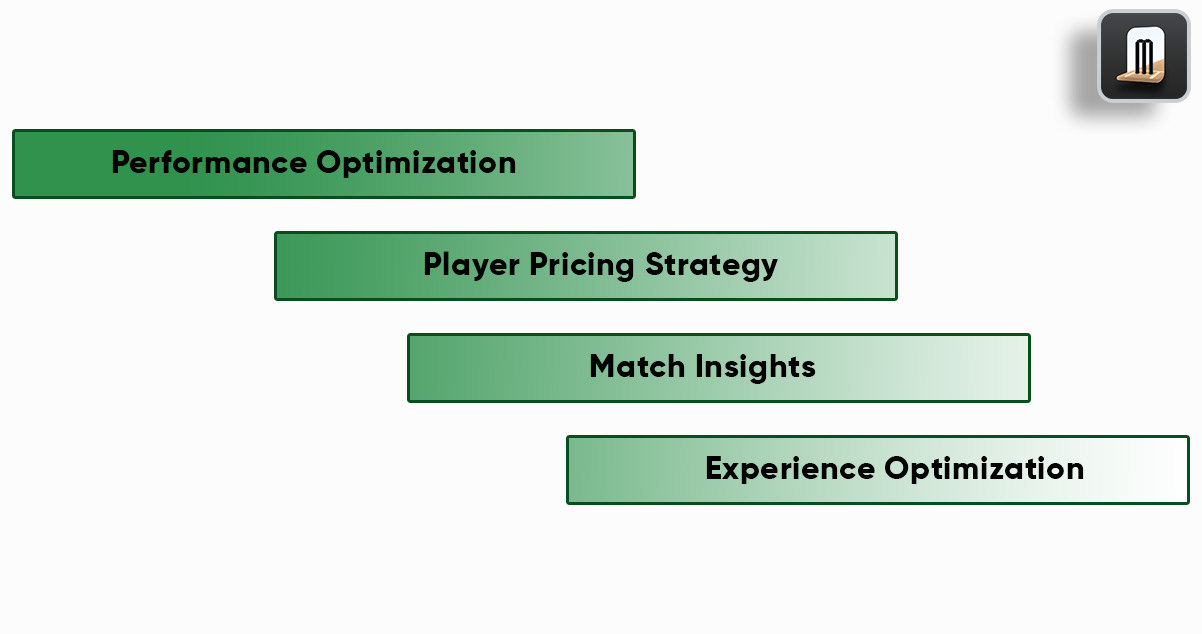 Performance Optimization

Player Pricing Strategy

Match Insights

Experience Optimization